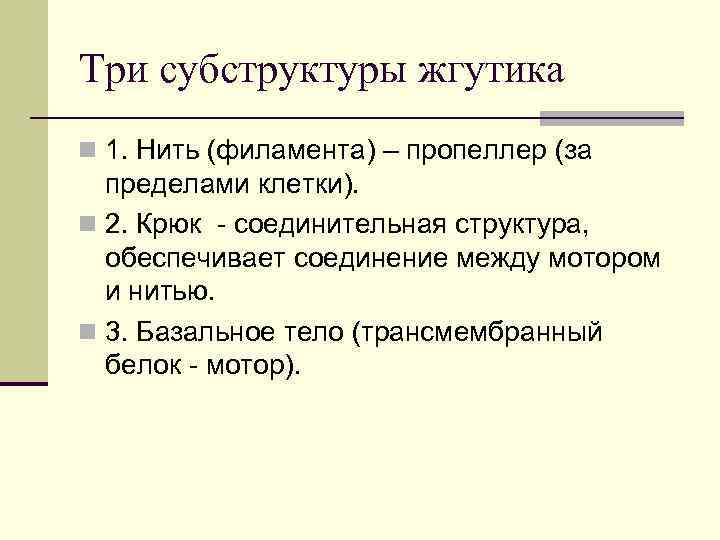 Три субструктуры жгутика

1. Нить (филамента) – пропеллер (за пределами клетки).

2. Крюк - соединительная структура, обеспечивает соединение между мотором и нитью.

3. Базальное тело (трансмембранный белок - мотор).